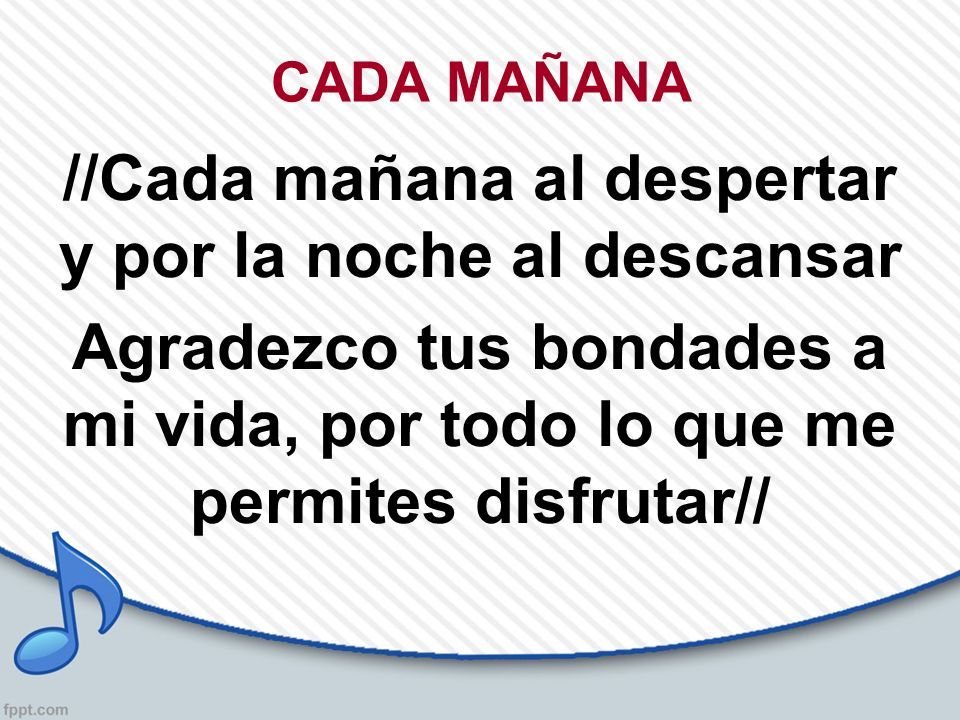 CADA MAÑANA

//Cada mañana al despertar y por la noche al descansar

Agradezco tus bondades a mi vida, por todo lo que me permites disfrutar//

fppt.com